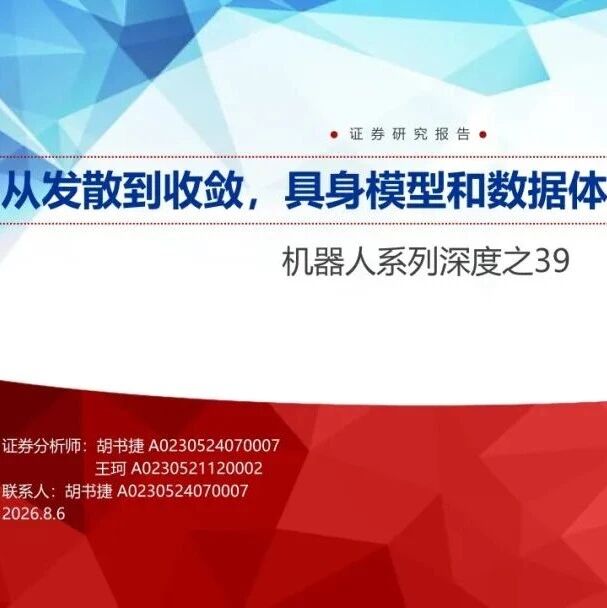 证券研究报告

从发散到收敛，具身模型和数据体

机器人系列深度之39

证券分析师：胡书捷 A0230524070007
王珂 A0230521120002
联系人：胡书捷 A0230524070007
2026.8.6